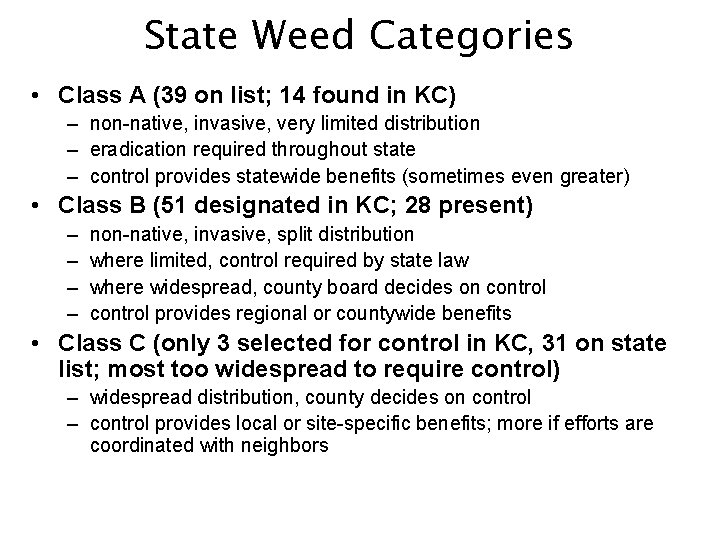 State Weed Categories

• Class A (39 on list; 14 found in KC)
– non-native, invasive, very limited distribution
– eradication required throughout state
– control provides statewide benefits (sometimes even greater)
• Class B (51 designated in KC; 28 present)
– non-native, invasive, split distribution
– where limited, control required by state law
– where widespread, county board decides on control
– control provides regional or countywide benefits
• Class C (only 3 selected for control in KC, 31 on state list; most too widespread to require control)
– widespread distribution, county decides on control
– control provides local or site-specific benefits; more if efforts are coordinated with neighbors